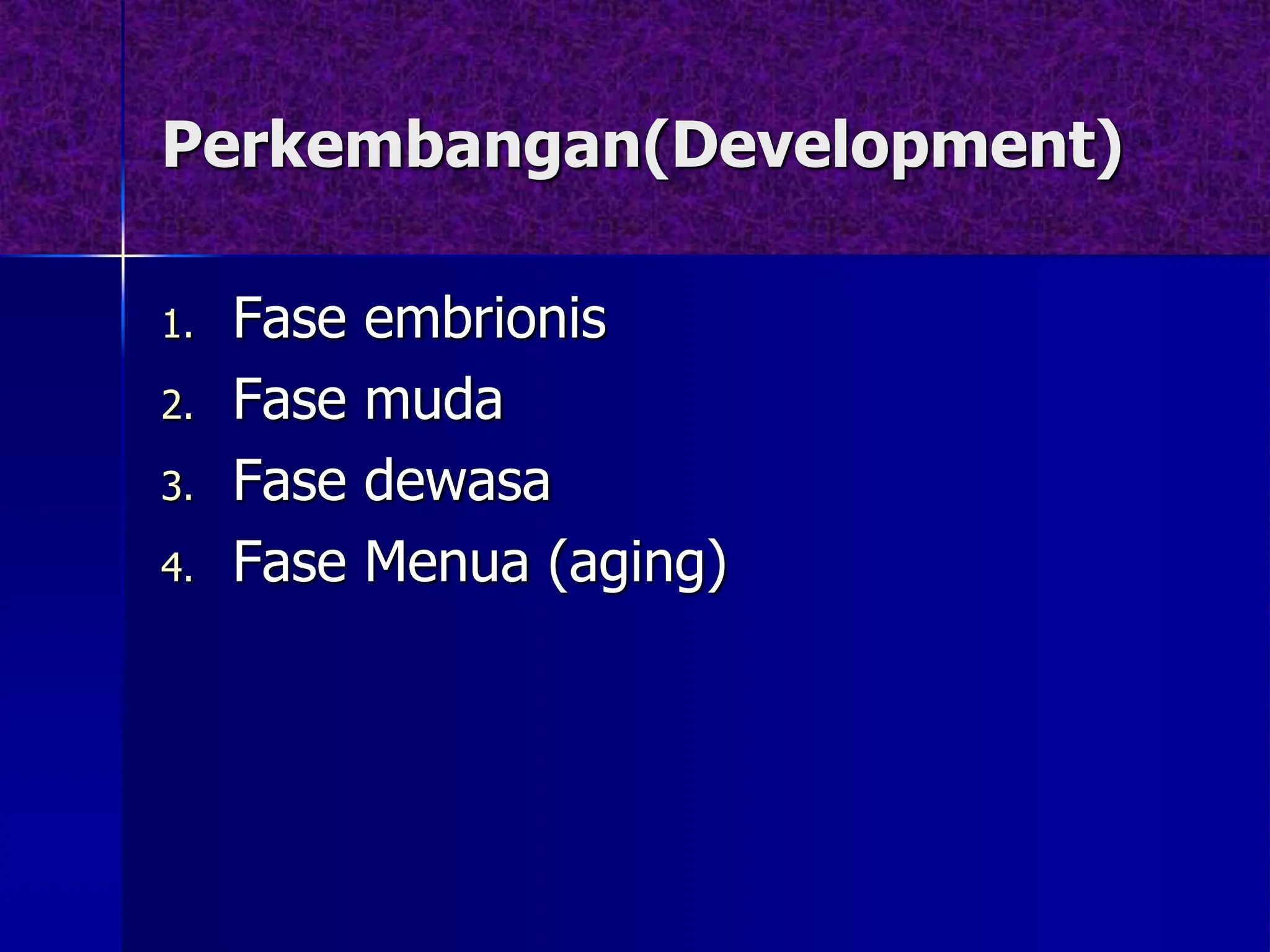 Perkembangan(Development)

1. Fase embrionis
2. Fase muda
3. Fase dewasa
4. Fase Menua (aging)